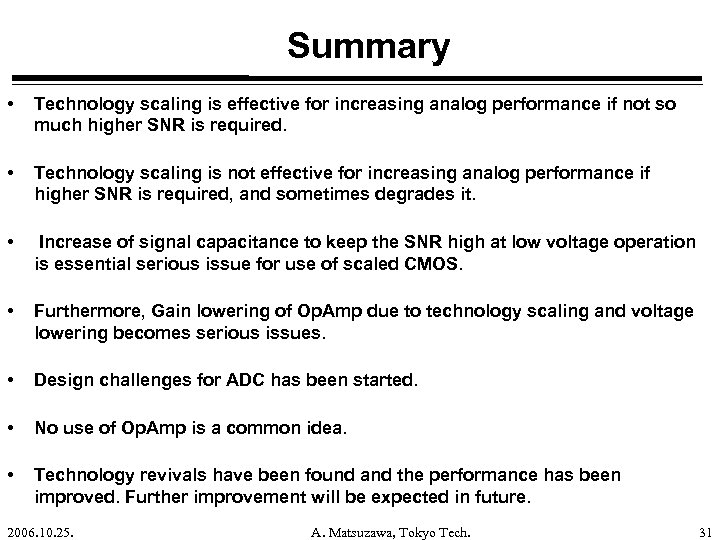 Summary

• Technology scaling is effective for increasing analog performance if not so much higher SNR is required.

• Technology scaling is not effective for increasing analog performance if higher SNR is required, and sometimes degrades it.

• Increase of signal capacitance to keep the SNR high at low voltage operation is essential serious issue for use of scaled CMOS.

• Furthermore, Gain lowering of OpAmp due to technology scaling and voltage lowering becomes serious issues.

• Design challenges for ADC has been started.

• No use of OpAmp is a common idea.

• Technology revivals have been found and the performance has been improved. Further improvement will be expected in future.

2006.10.25.

A. Matsuzawa, Tokyo Tech.

31